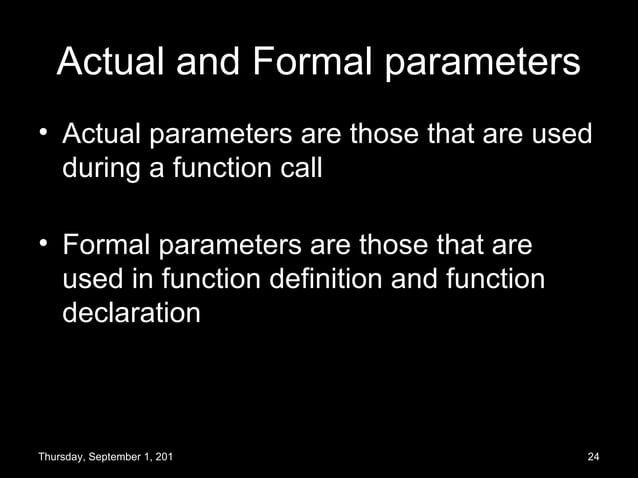 Actual and Formal parameters

• Actual parameters are those that are used during a function call

• Formal parameters are those that are used in function definition and function declaration

Thursday, September 1, 201

24